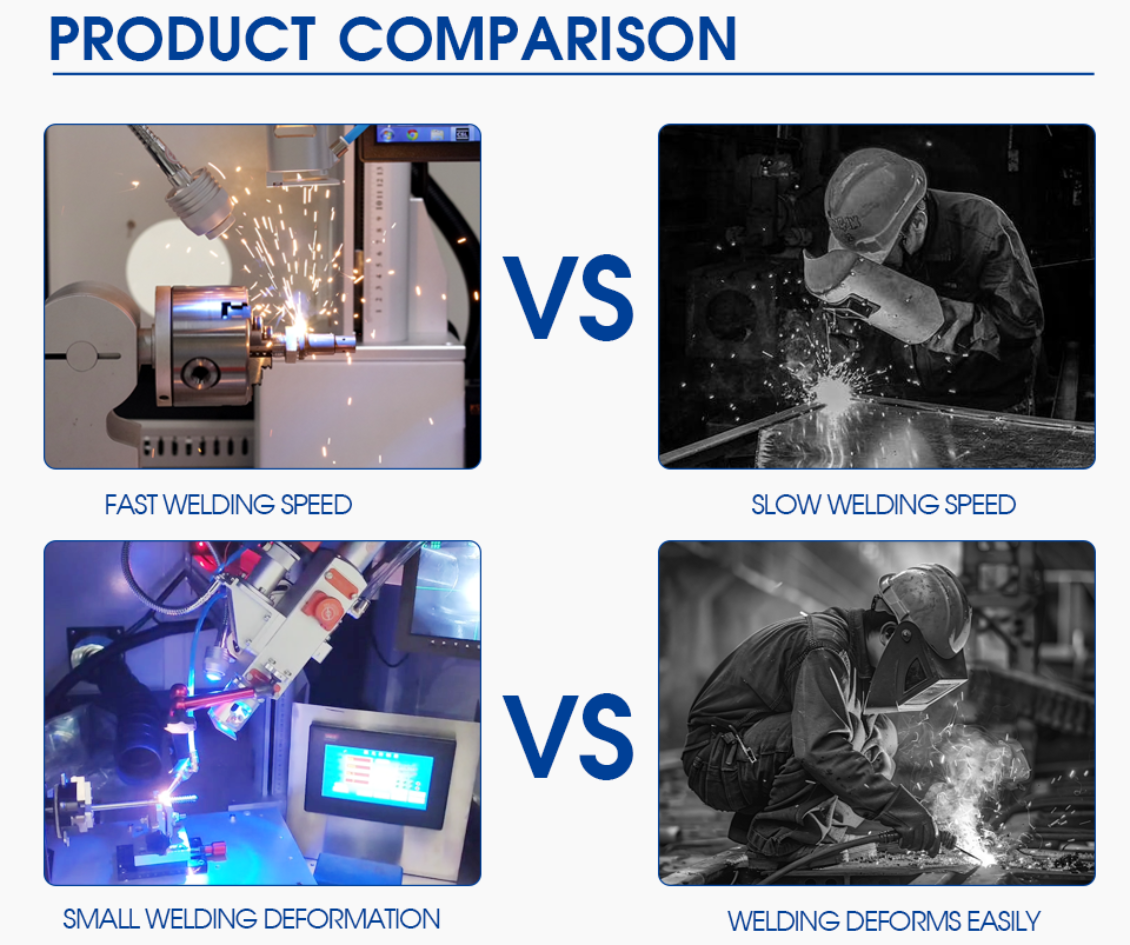 PRODUCT COMPARISON

VS

FAST WELDING SPEED

SLOW WELDING SPEED

VS

SMALL WELDING DEFORMATION

WELDING DEFORMS EASILY